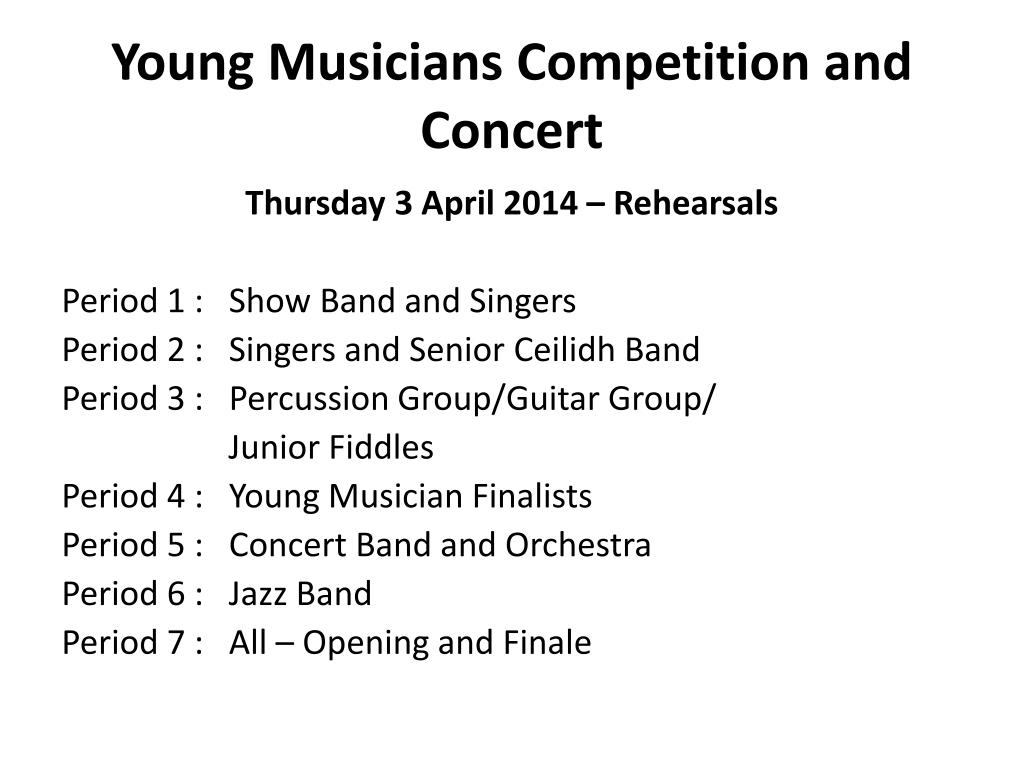 Young Musicians Competition and Concert

Thursday 3 April 2014 – Rehearsals

Period 1 : Show Band and Singers
Period 2 : Singers and Senior Ceilidh Band
Period 3 : Percussion Group/Guitar Group/ Junior Fiddles
Period 4 : Young Musician Finalists
Period 5 : Concert Band and Orchestra
Period 6 : Jazz Band
Period 7 : All – Opening and Finale